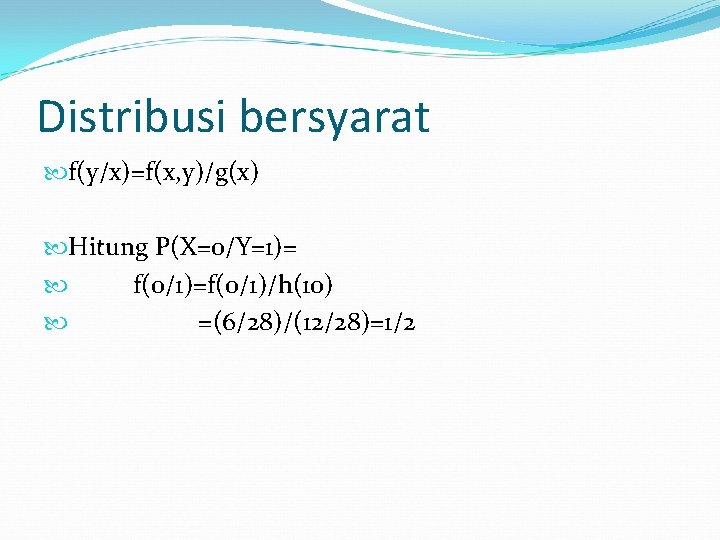 Distribusi bersyarat

$f(y/x)=f(x,y)/g(x)$

Hitung $P(X=0/Y=1)=$

$f(0/1)=f(0/1)/h(10)$

$=(6/28)/(12/28)=1/2$